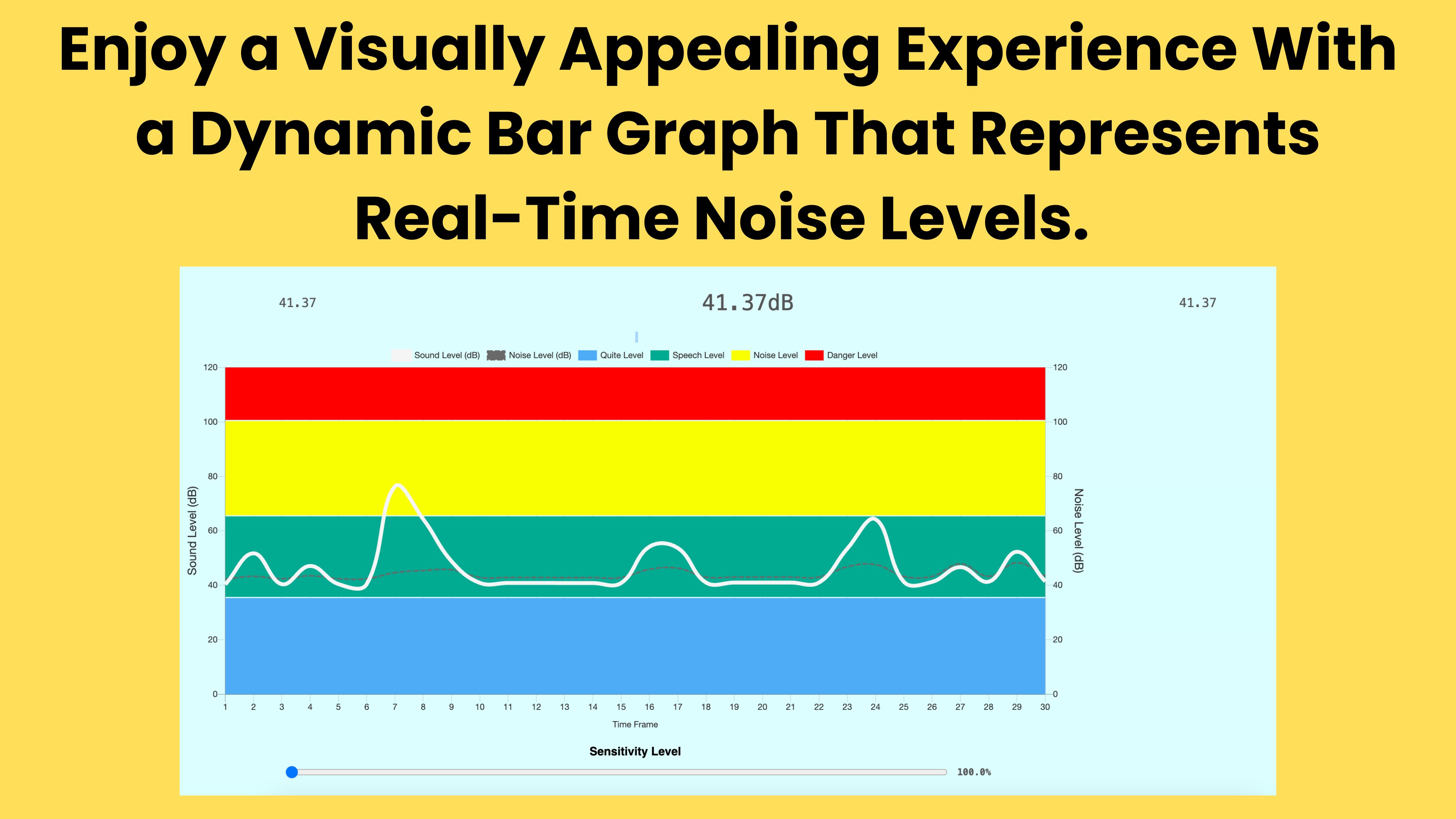 Enjoy a Visually Appealing Experience With a Dynamic Bar Graph That Represents Real-Time Noise Levels.

41.37

41.37dB

41.37

Sound Level (dB) Noise Level (dB) Quite Level Speech Level Noise Level Danger Level

Sound Level (dB)

120
100
80
60
40
20
0

Noise Level (dB)

120
100
80
60
40
20
0

1 2 3 4 5 6 7 8 9 10 11 12 13 14 15 16 17 18 19 20 21 22 23 24 25 26 27 28 29 30

Time Frame

Sensitivity Level

100.0%